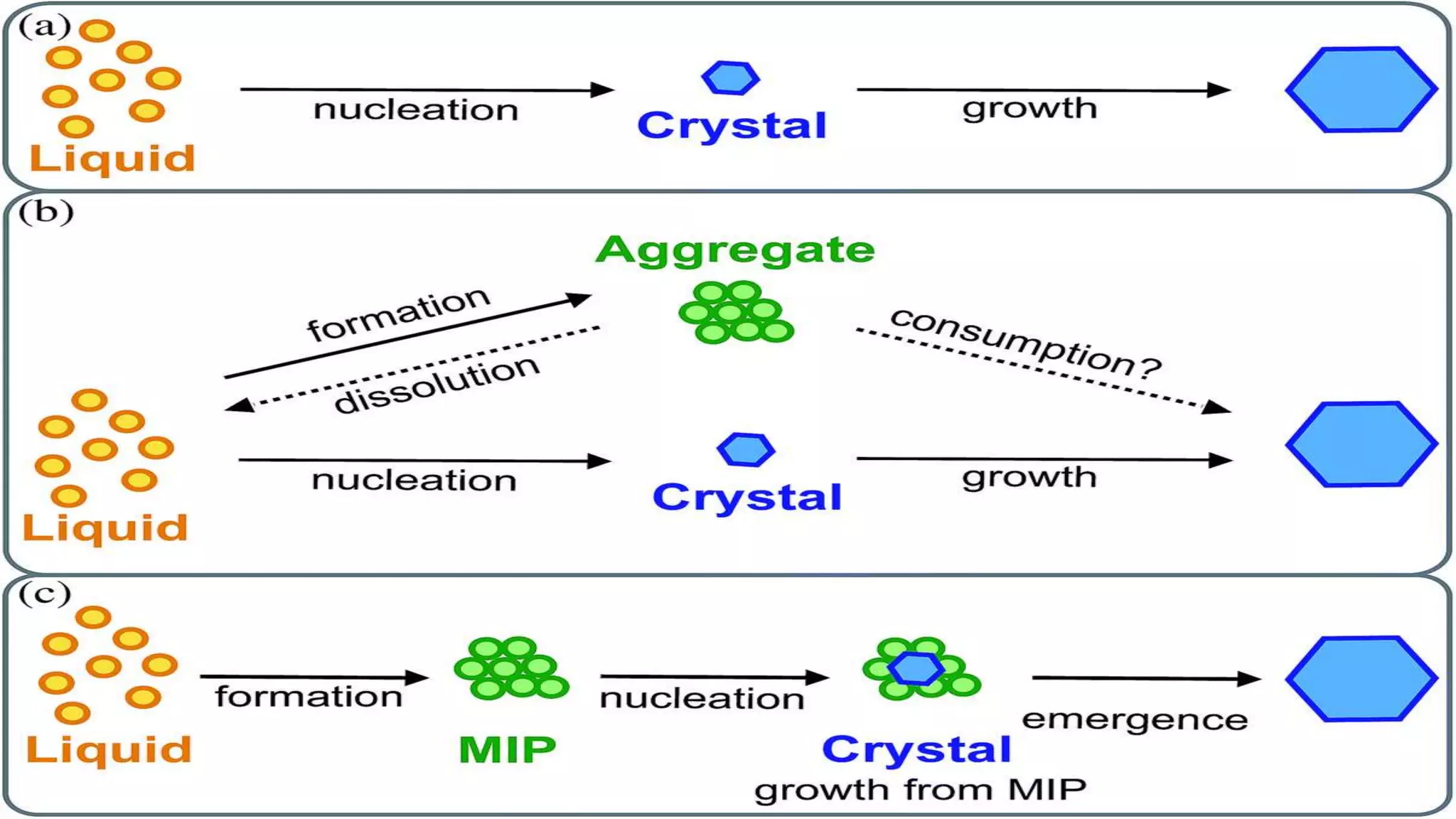 (a)

Liquid

nucleation

Crystal

growth

(b)

Aggregate

formation

dissolution

consumption?

Liquid

nucleation

Crystal

growth

(c)

Liquid

formation

MIP

nucleation

Crystal

growth from MIP

emergence